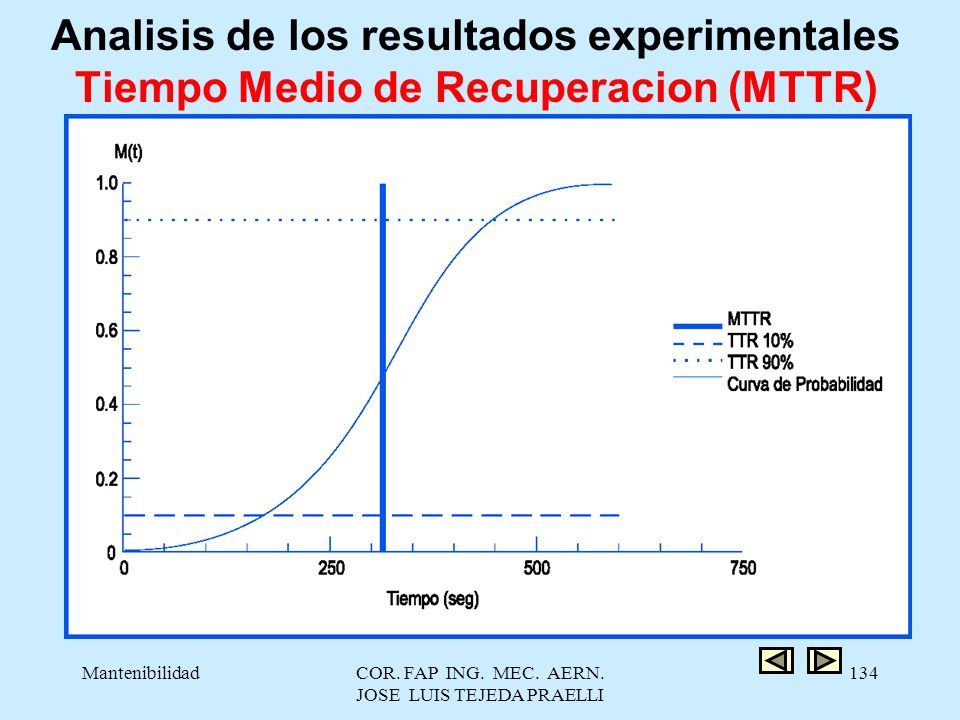 Analisis de los resultados experimentales
Tiempo Medio de Recuperacion (MTTR)

M(t)
1.0
0.8
0.6
0.4
0.2
0
0
250
500
750
Tiempo (seg)

MTTR
TTR 10%
TTR 90%
Curva de Probabilidad

Mantenibilidad
COR. FAP ING. MEC. AERN.
JOSE LUIS TEJEDA PRAELLI
134